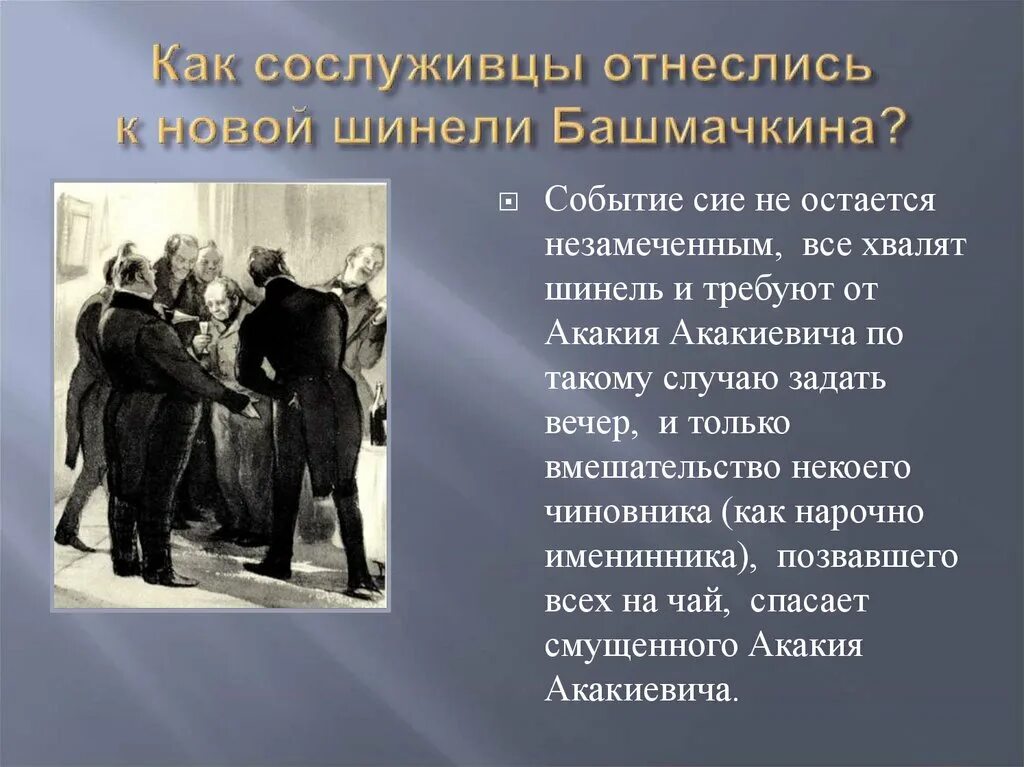 Как сослуживцы отнеслись к новой шинели Башмачкина?

Событие сие не остается незамеченным, все хвалят шинель и требуют от Акакия Акакиевича по такому случаю задать вечер, и только вмешательство некоего чиновника (как нарочно именинника), позвавшего всех на чай, спасает смущенного Акакия Акакиевича.